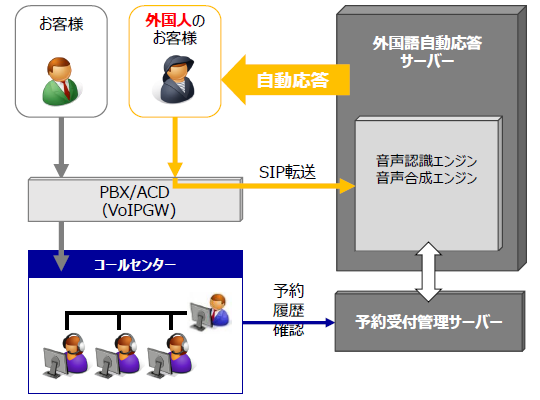 お客様

外国人のお客様

外国語自動応答サーバー

自動応答

音声認識エンジン
音声合成エンジン

SIP転送

PBX/ACD
(VoIPGW)

コールセンター

予約
履歴
確認

予約受付管理サーバー